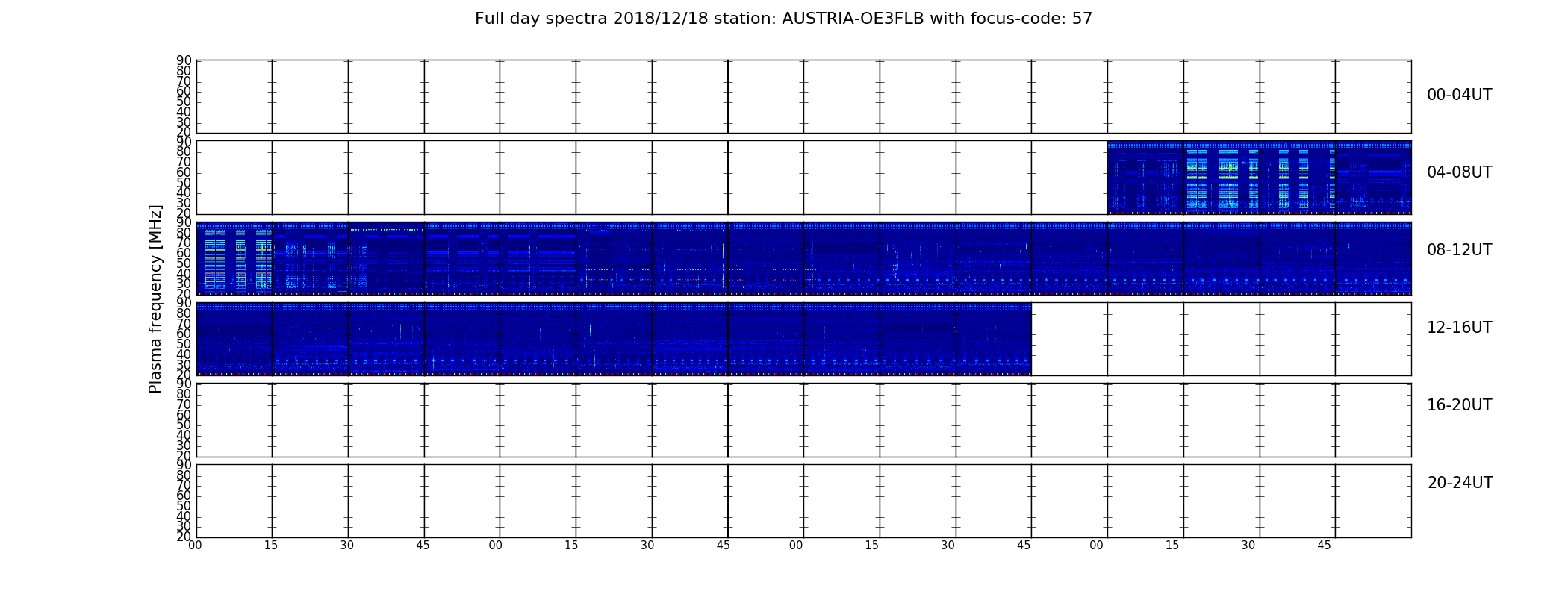 Full day spectra 2018/12/18 station: AUSTRIA-OE3FLB with focus-code: 57

Plasma frequency [MHz]

90 80 70 60 50 40 30 20
00-04UT

90 80 70 60 50 40 30 20
04-08UT

90 80 70 60 50 40 30 20
08-12UT

90 80 70 60 50 40 30 20
12-16UT

90 80 70 60 50 40 30 20
16-20UT

90 80 70 60 50 40 30 20
20-24UT

00 15 30 45 00 15 30 45 00 15 30 45 00 15 30 45